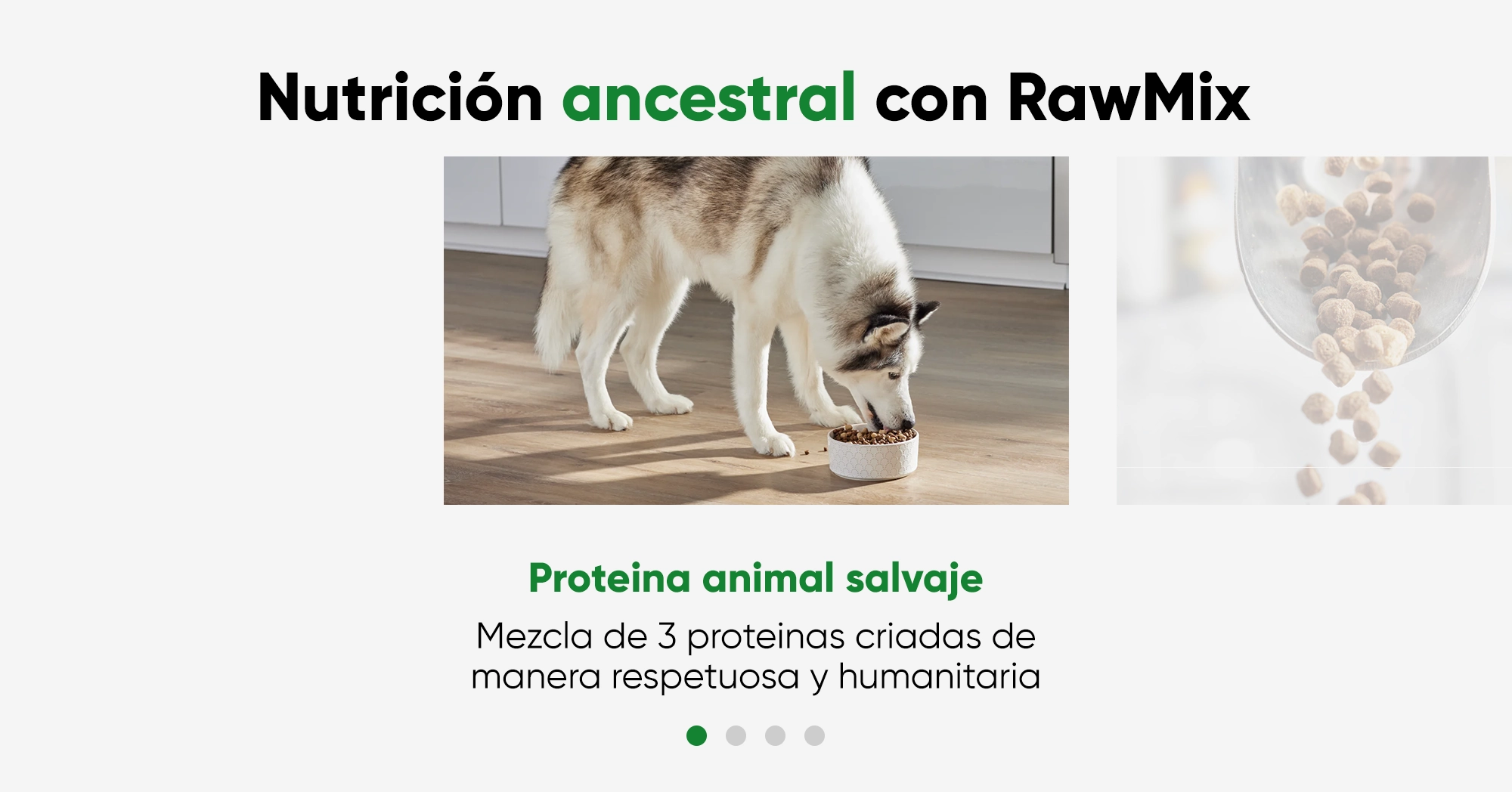 Nutrición ancestral con RawMix

Proteina animal salvaje

Mezcla de 3 proteinas criadas de manera respetuosa y humanitaria